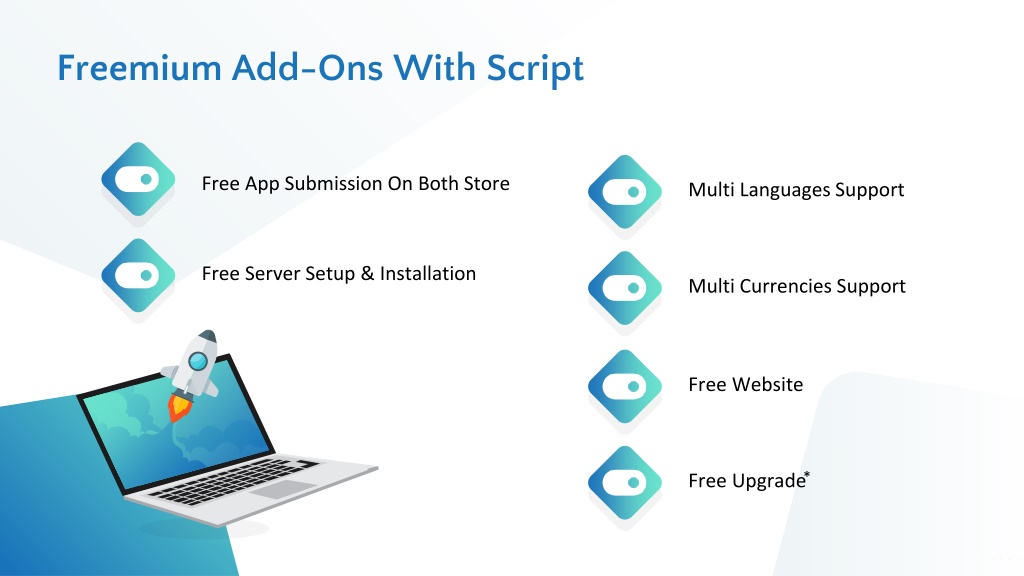 Freemium Add-Ons With Script

Free App Submission On Both Store

Free Server Setup & Installation

Multi Languages Support

Multi Currencies Support

Free Website

Free Upgrade*